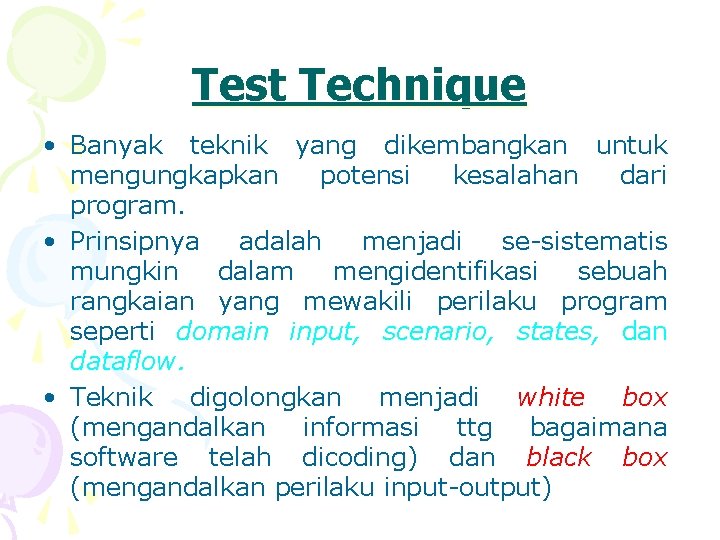 Test Technique

• Banyak teknik yang dikembangkan untuk mengungkapkan potensi kesalahan dari program.
• Prinsipnya adalah menjadi se-sistematis mungkin dalam mengidentifikasi sebuah rangkaian yang mewakili perilaku program seperti domain input, scenario, states, dan dataflow.
• Teknik digolongkan menjadi white box (mengandalkan informasi ttg bagaimana software telah dicoding) dan black box (mengandalkan perilaku input-output)